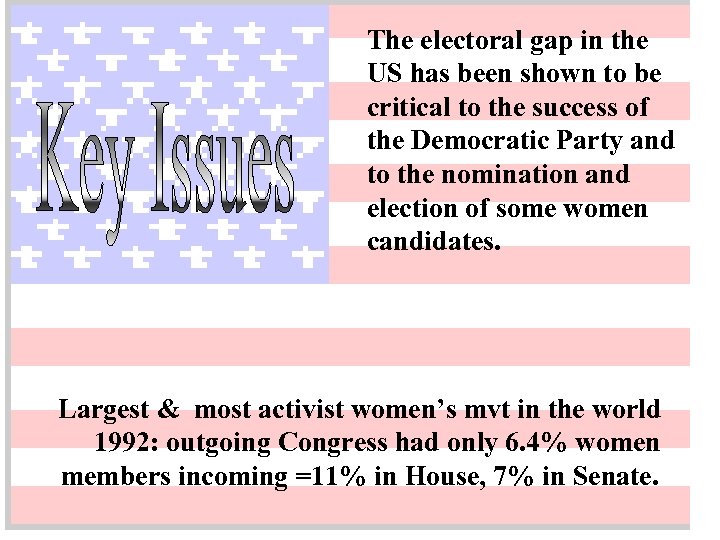 Key Issues

The electoral gap in the US has been shown to be critical to the success of the Democratic Party and to the nomination and election of some women candidates.

Largest & most activist women's mvt in the world 1992: outgoing Congress had only 6.4% women members incoming =11% in House, 7% in Senate.